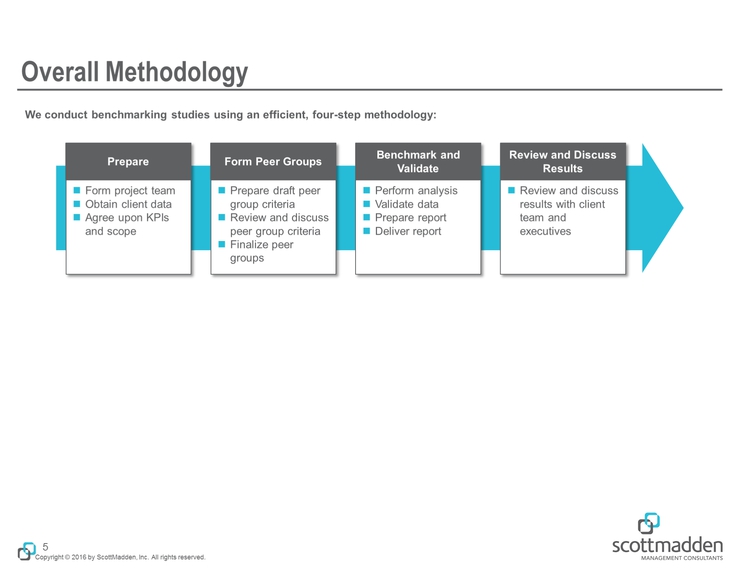 Overall Methodology

We conduct benchmarking studies using an efficient, four-step methodology:

Prepare
- Form project team
- Obtain client data
- Agree upon KPIs and scope

Form Peer Groups
- Prepare draft peer group criteria
- Review and discuss peer group criteria
- Finalize peer groups

Benchmark and Validate
- Perform analysis
- Validate data
- Prepare report
- Deliver report

Review and Discuss Results
- Review and discuss results with client team and executives

5

Copyright © 2016 by ScottMadden, Inc. All rights reserved.

scottmadden
MANAGEMENT CONSULTANTS